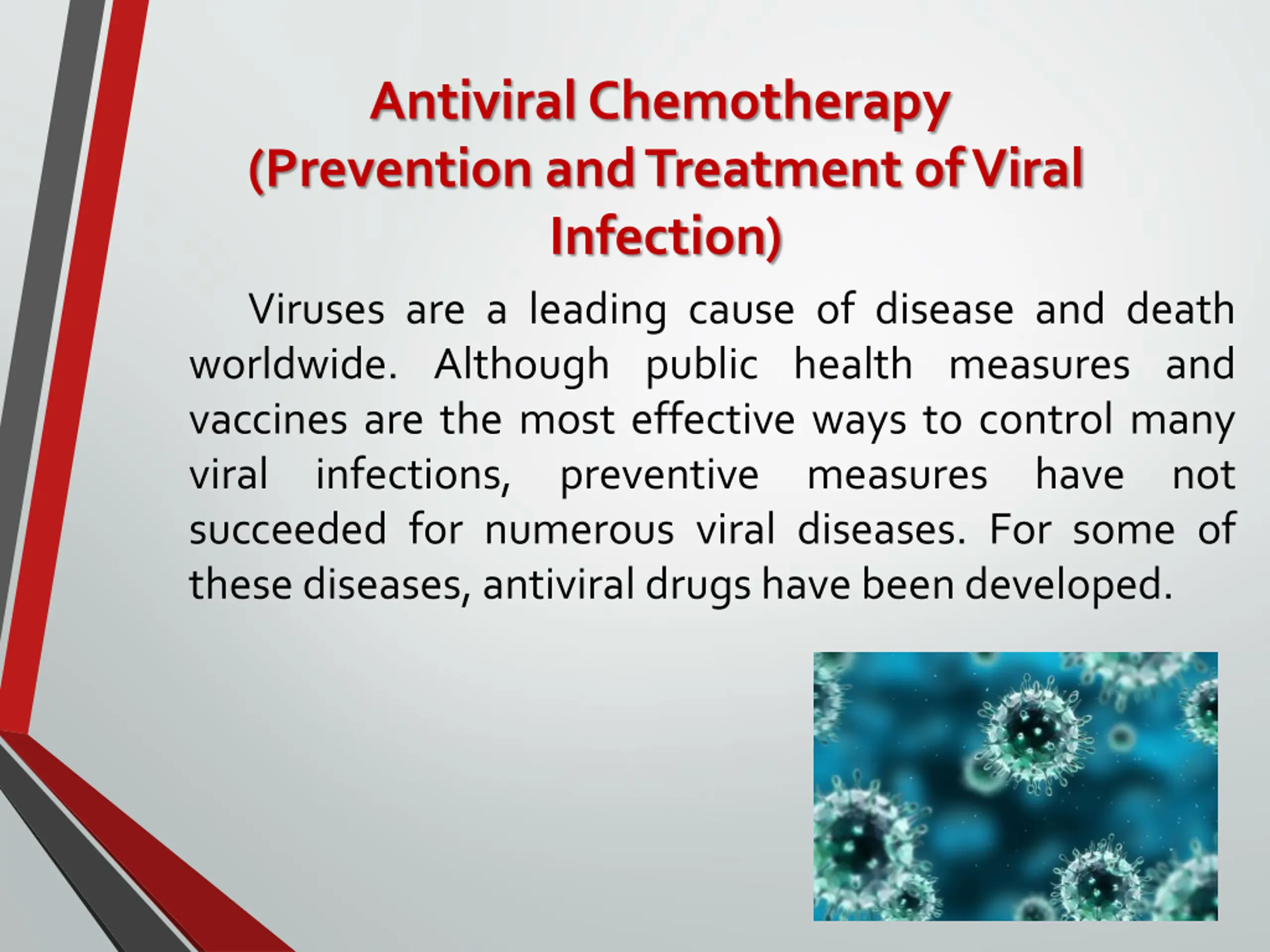 Antiviral Chemotherapy (Prevention and Treatment of Viral Infection)

Viruses are a leading cause of disease and death worldwide. Although public health measures and vaccines are the most effective ways to control many viral infections, preventive measures have not succeeded for numerous viral diseases. For some of these diseases, antiviral drugs have been developed.